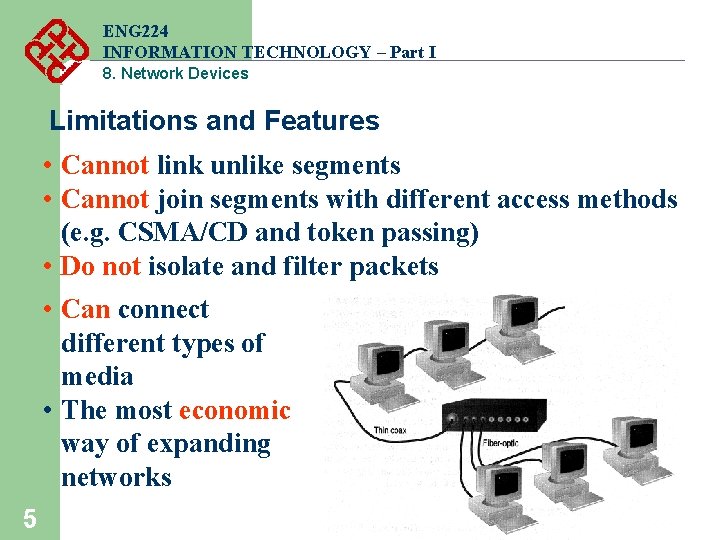 ENG224
INFORMATION TECHNOLOGY – Part I
8. Network Devices

Limitations and Features

• Cannot link unlike segments
• Cannot join segments with different access methods (e.g. CSMA/CD and token passing)
• Do not isolate and filter packets
• Can connect different types of media
• The most economic way of expanding networks

Thin coax
Fiber-optic

5